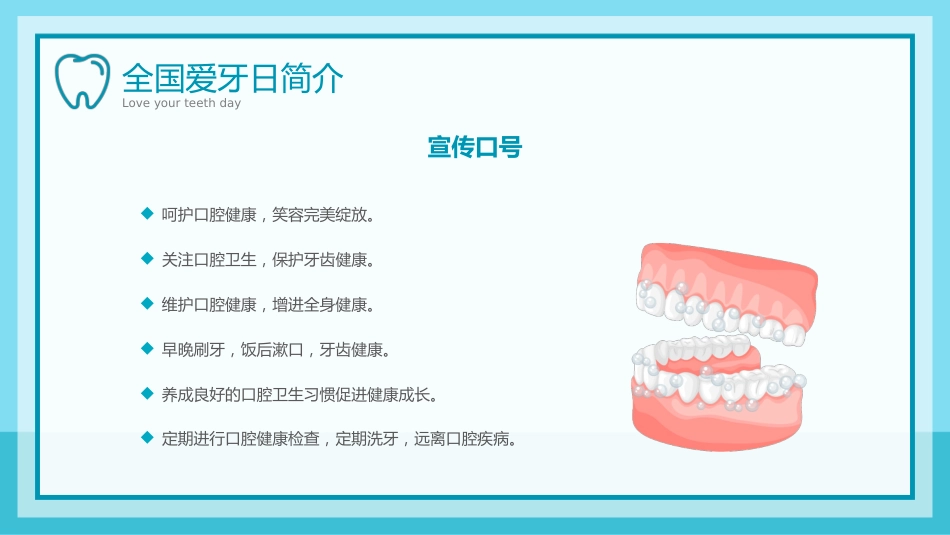 全国爱牙日简介
Love your teeth day

宣传口号

◆ 呵护口腔健康，笑容完美绽放。

◆ 关注口腔卫生，保护牙齿健康。

◆ 维护口腔健康，增进全身健康。

◆ 早晚刷牙，饭后漱口，牙齿健康。

◆ 养成良好的口腔卫生习惯促进健康成长。

◆ 定期进行口腔健康检查，定期洗牙，远离口腔疾病。